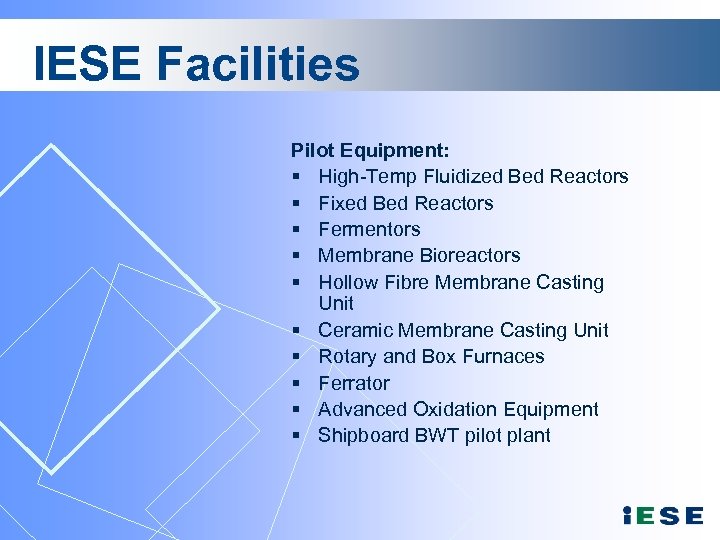 IESE Facilities

Pilot Equipment:
▪ High-Temp Fluidized Bed Reactors
▪ Fixed Bed Reactors
▪ Fermentors
▪ Membrane Bioreactors
▪ Hollow Fibre Membrane Casting Unit
▪ Ceramic Membrane Casting Unit
▪ Rotary and Box Furnaces
▪ Ferrator
▪ Advanced Oxidation Equipment
▪ Shipboard BWT pilot plant

iESE